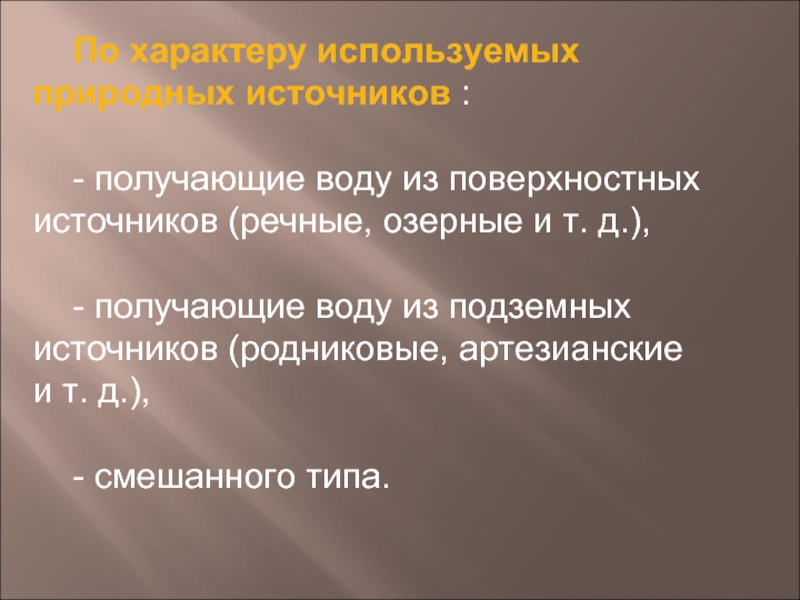 По характеру используемых природных источников :

- получающие воду из поверхностных источников (речные, озерные и т. д.),

- получающие воду из подземных источников (родниковые, артезианские и т. д.),

- смешанного типа.